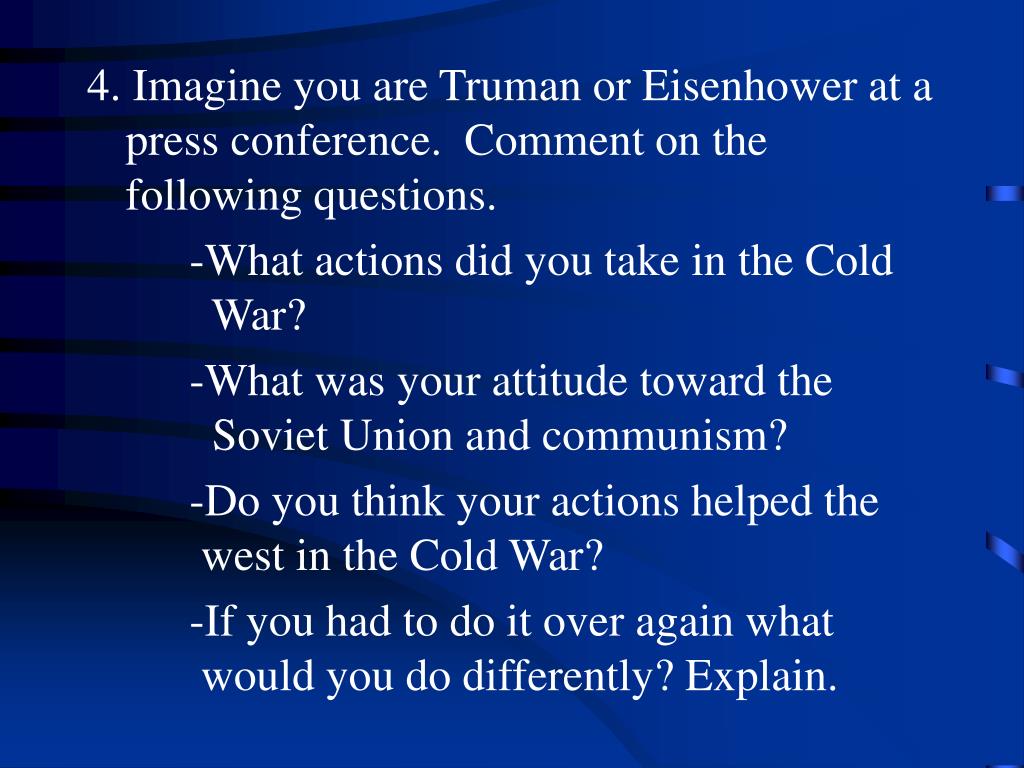 4. Imagine you are Truman or Eisenhower at a press conference.  Comment on the following questions.

-What actions did you take in the Cold War?

-What was your attitude toward the Soviet Union and communism?

-Do you think your actions helped the west in the Cold War?

-If you had to do it over again what would you do differently? Explain.